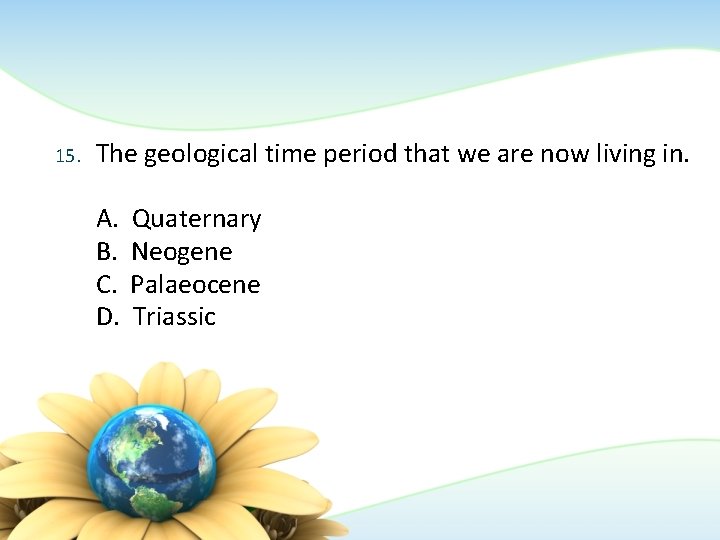 15. The geological time period that we are now living in.

A. Quaternary
B. Neogene
C. Palaeocene
D. Triassic